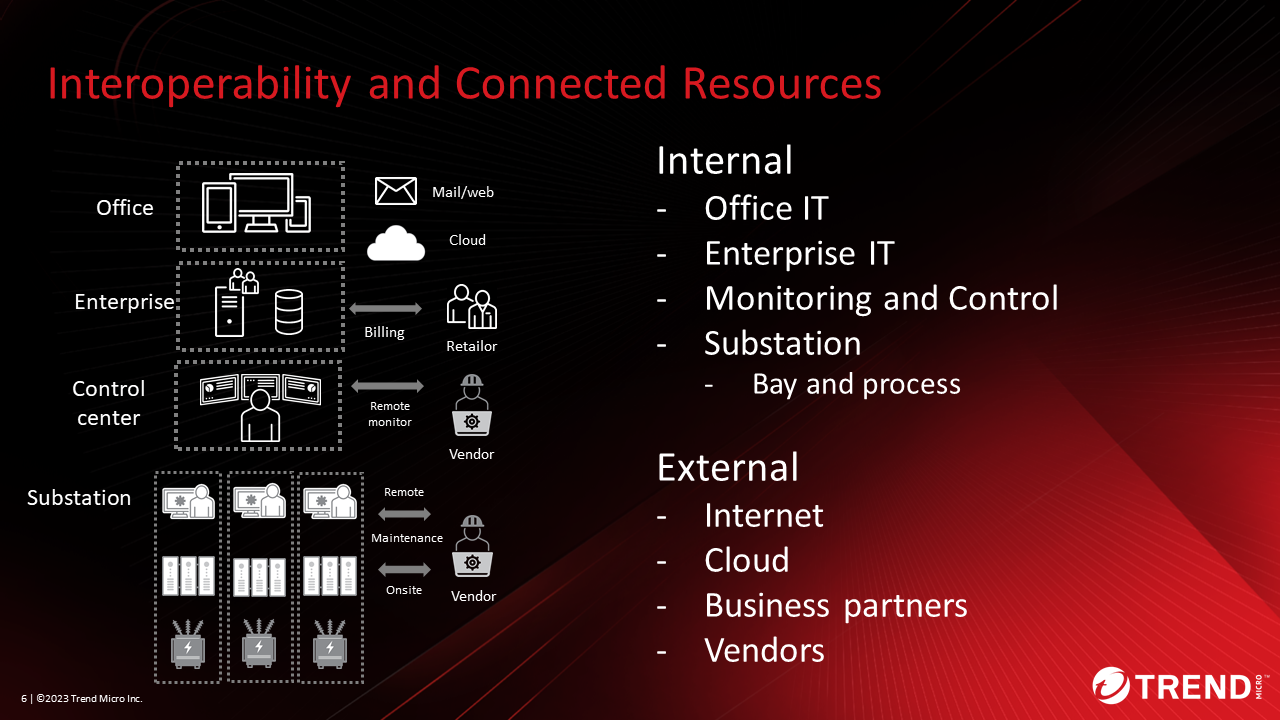 Interoperability and Connected Resources

Office

Mail/web

Cloud

Enterprise

Billing

Retailor

Control center

Remote monitor

Vendor

Substation

Remote

Maintenance

Onsite

Vendor

Internal
- Office IT
- Enterprise IT
- Monitoring and Control
- Substation
  - Bay and process

External
- Internet
- Cloud
- Business partners
- Vendors

6 | ©2023 Trend Micro Inc.

TREND MICRO